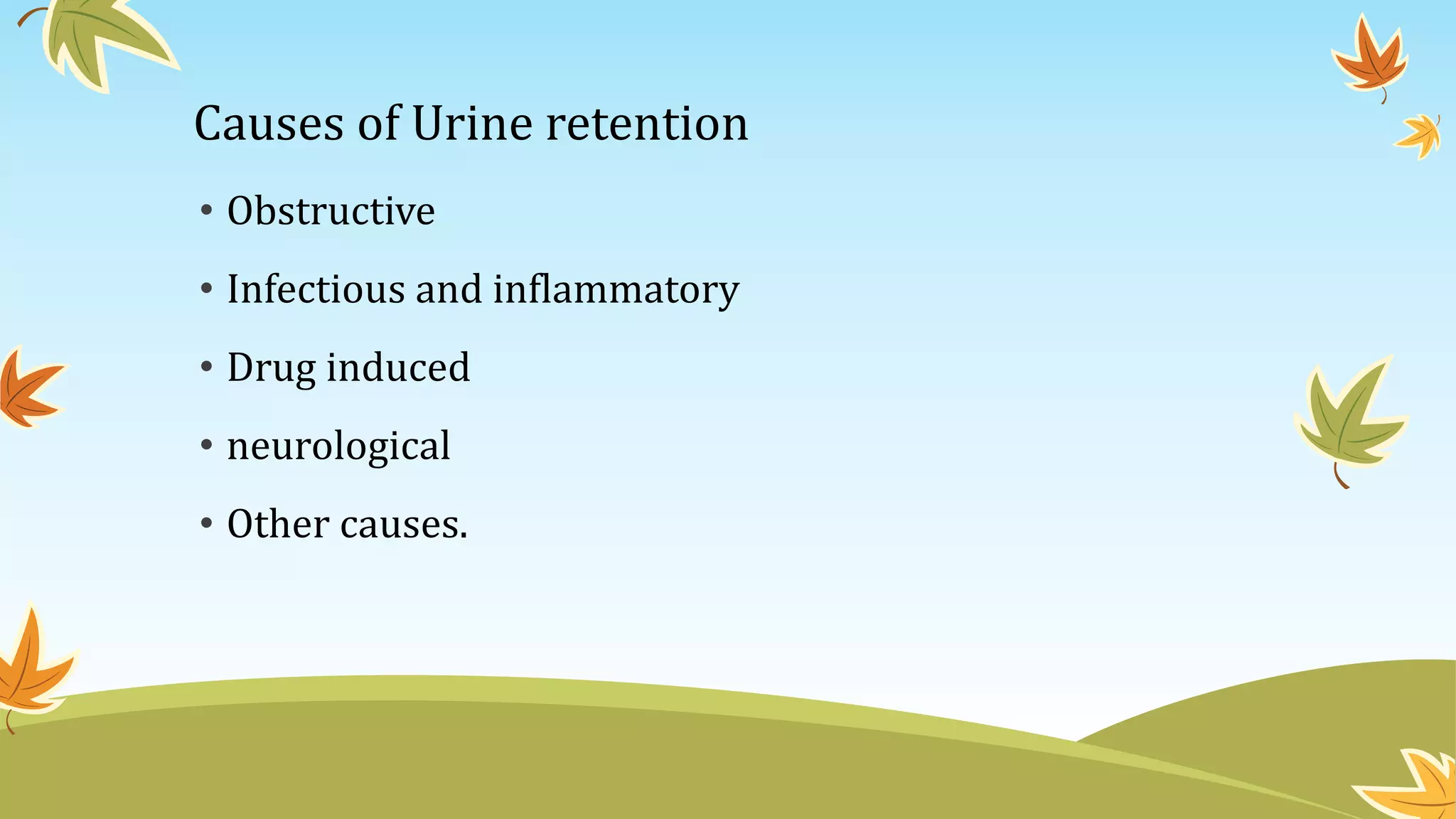 Causes of Urine retention

• Obstructive
• Infectious and inflammatory
• Drug induced
• neurological
• Other causes.